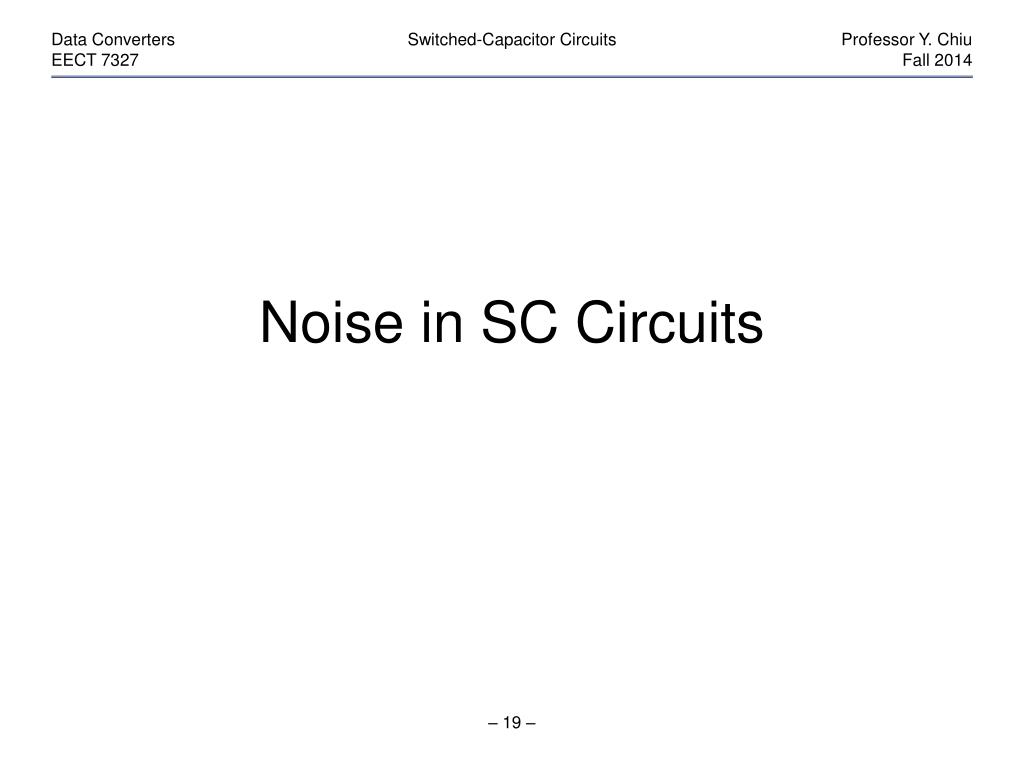 Data Converters
EECT 7327

Switched-Capacitor Circuits

Professor Y. Chiu
Fall 2014

Noise in SC Circuits

– 19 –